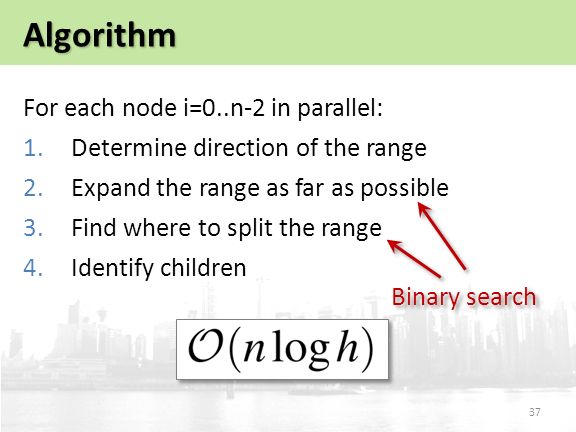 Algorithm

For each node i=0..n-2 in parallel:

1. Determine direction of the range
2. Expand the range as far as possible
3. Find where to split the range
4. Identify children

Binary search

$\mathcal{O}(n \log h)$

37